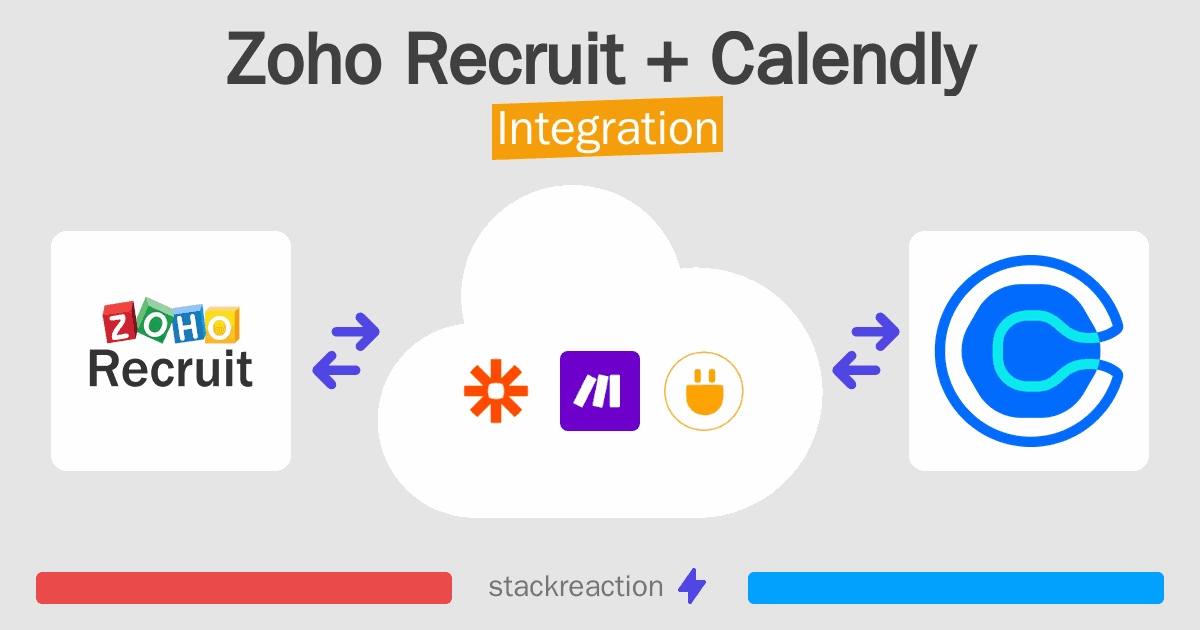 Zoho Recruit + Calendly
Integration

ZOHO
Recruit

stackreaction